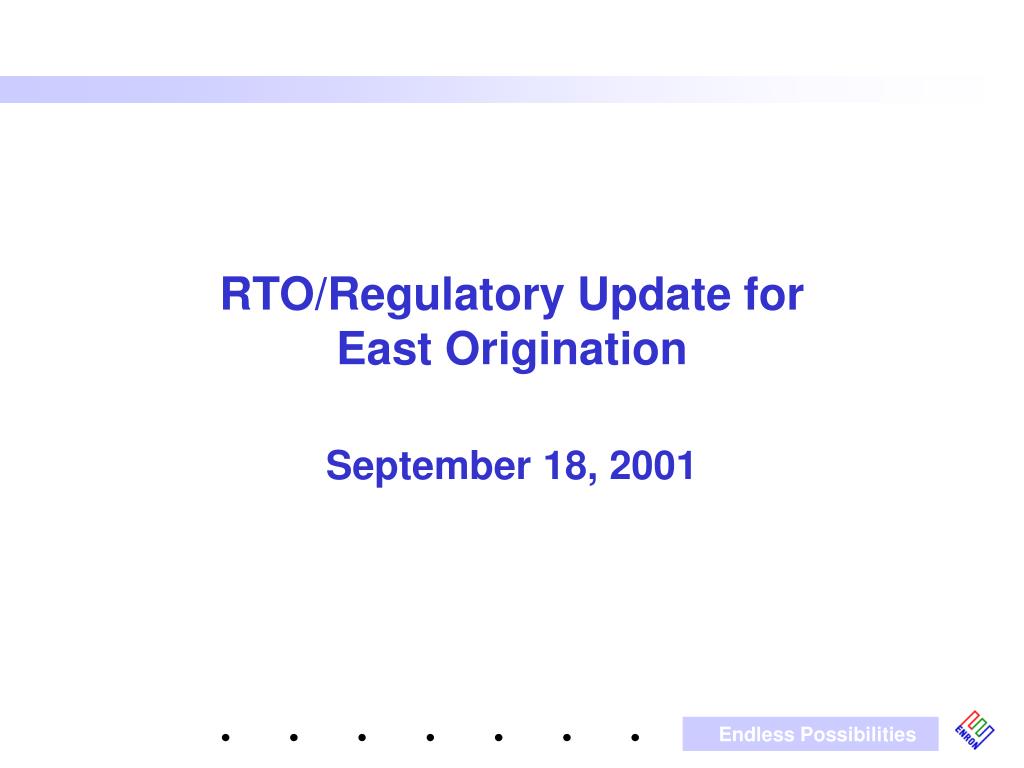 RTO/Regulatory Update for East Origination

September 18, 2001

Endless Possibilities

ENRON